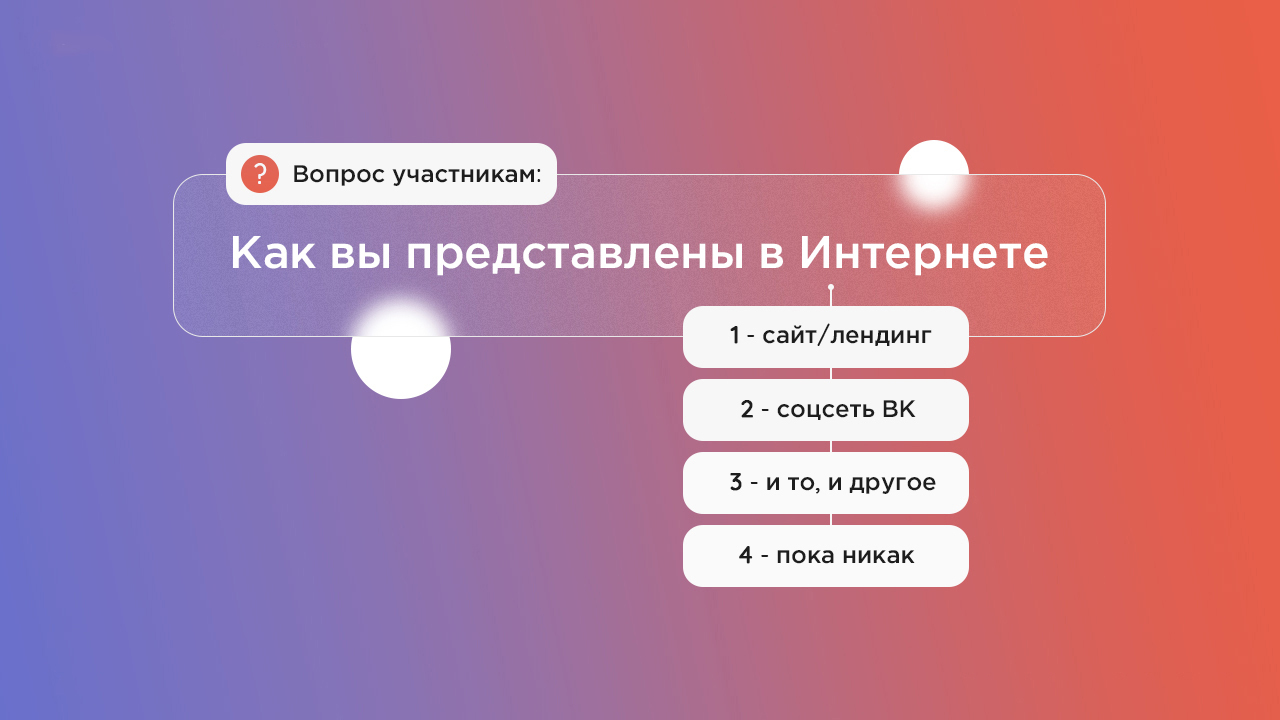 ? Вопрос участникам:

Как вы представлены в Интернете

1 - сайт/лендинг

2 - соцсеть ВК

3 - и то, и другое

4 - пока никак